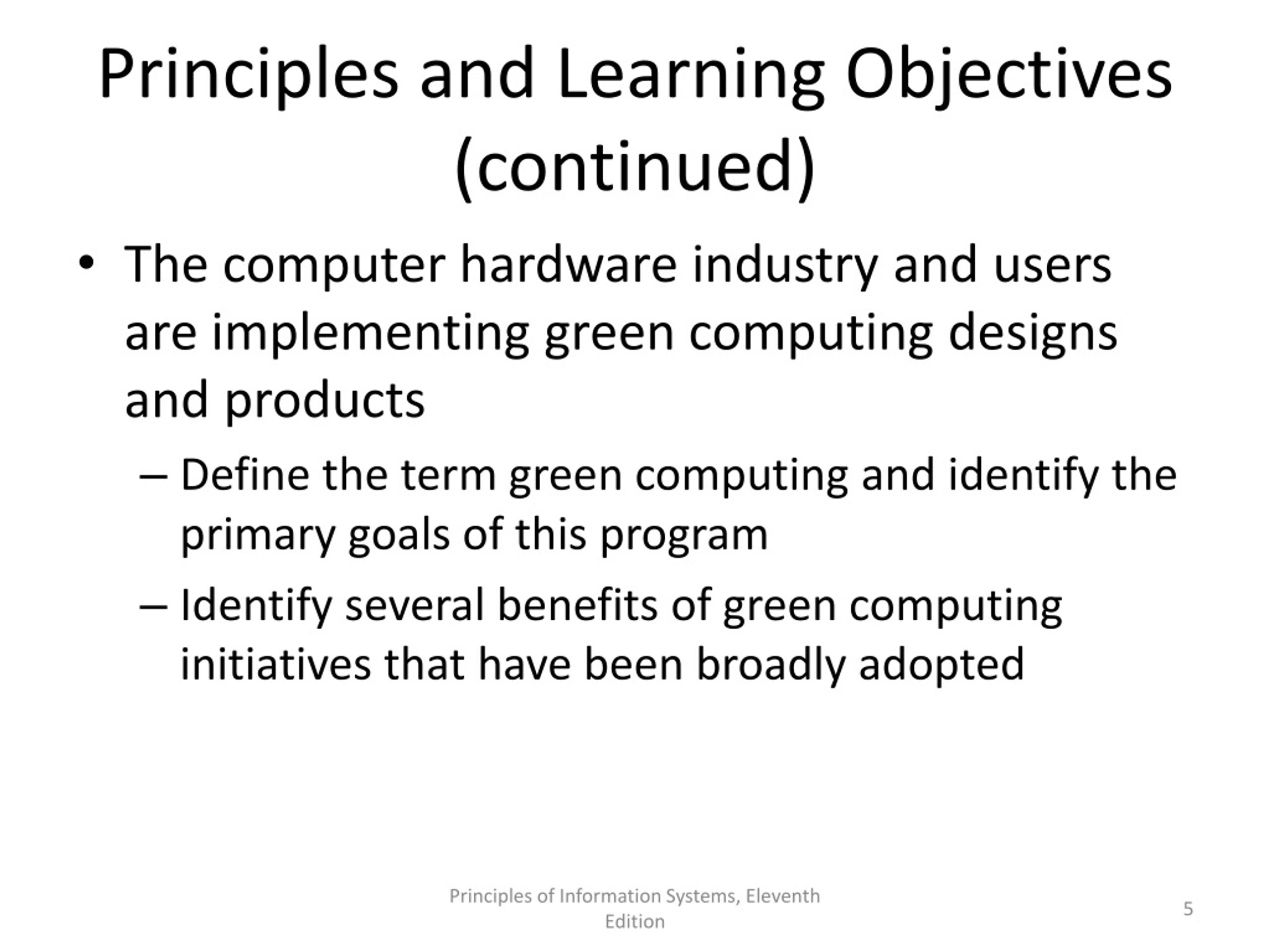 Principles and Learning Objectives (continued)

• The computer hardware industry and users are implementing green computing designs and products

– Define the term green computing and identify the primary goals of this program

– Identify several benefits of green computing initiatives that have been broadly adopted

Principles of Information Systems, Eleventh Edition

5